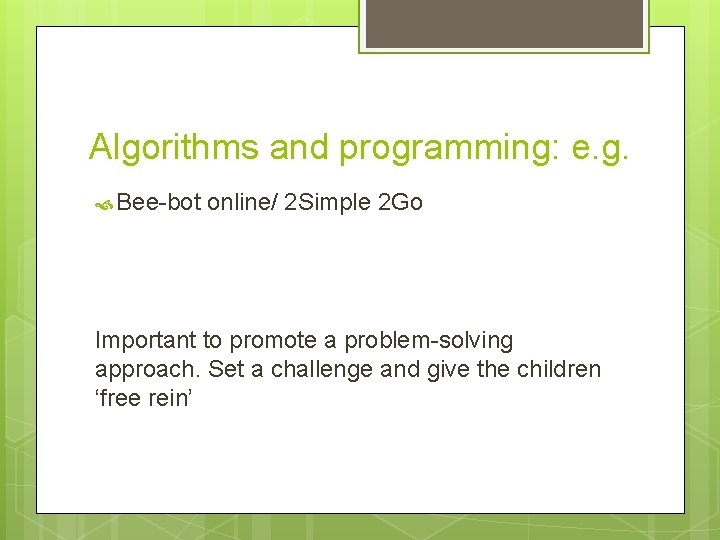 Algorithms and programming: e.g.

Bee-bot online/ 2Simple 2Go

Important to promote a problem-solving approach. Set a challenge and give the children ‘free rein’